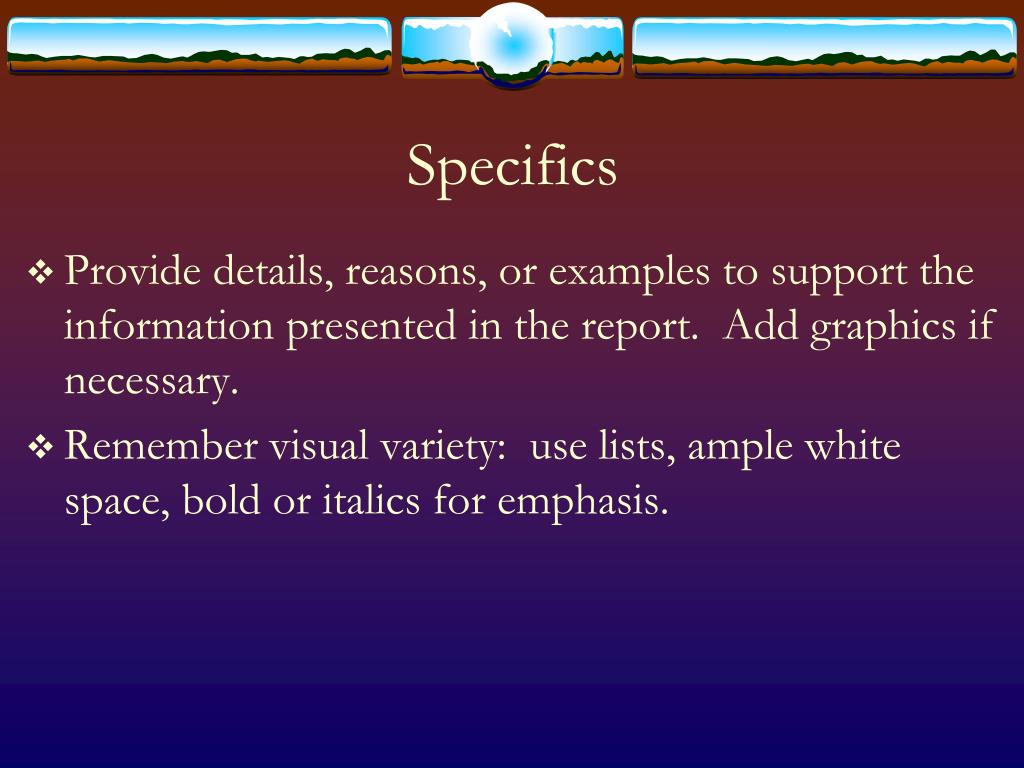 Specifics

❖ Provide details, reasons, or examples to support the information presented in the report. Add graphics if necessary.

❖ Remember visual variety: use lists, ample white space, bold or italics for emphasis.